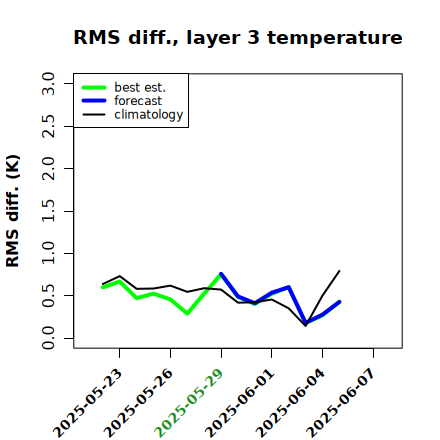 RMS diff., layer 3 temperature

best est.
forecast
climatology

RMS diff. (K)

3.0
2.5
2.0
1.5
1.0
0.5
0.0

2025-05-23
2025-05-26
2025-05-29
2025-06-01
2025-06-04
2025-06-07